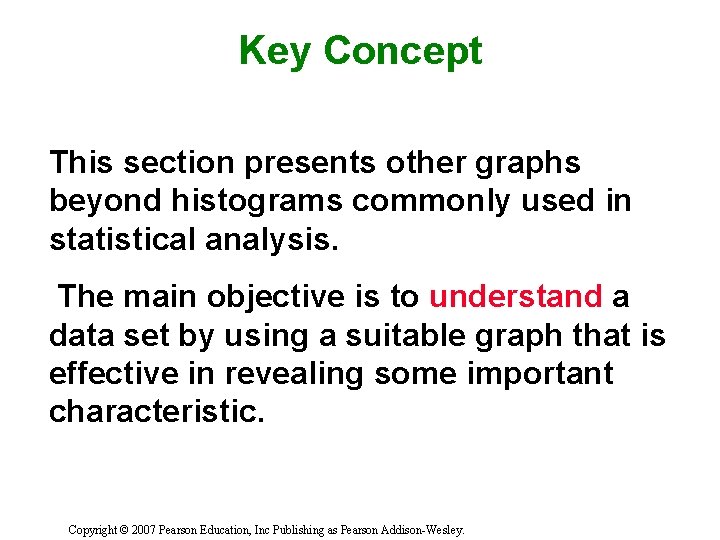 Key Concept

This section presents other graphs beyond histograms commonly used in statistical analysis.

The main objective is to understand a data set by using a suitable graph that is effective in revealing some important characteristic.

Copyright © 2007 Pearson Education, Inc Publishing as Pearson Addison-Wesley.